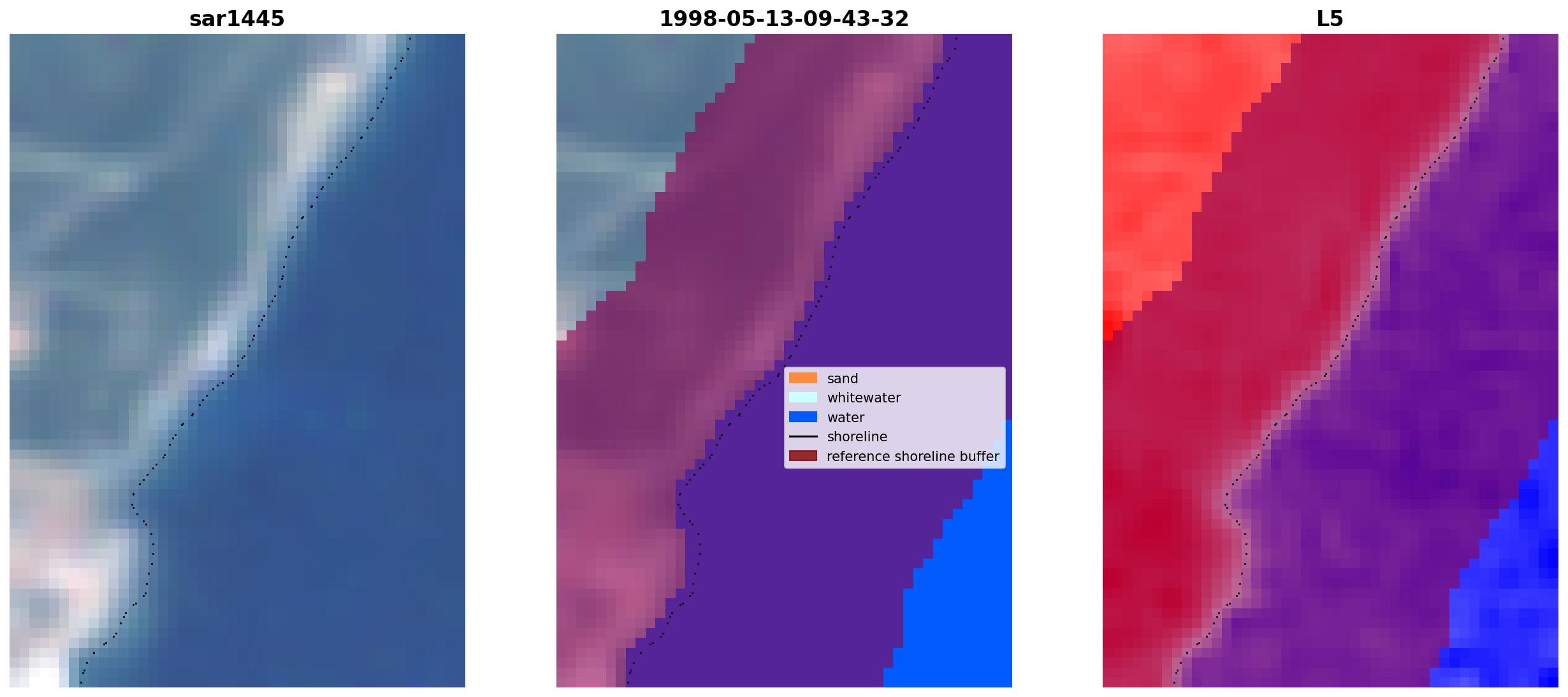 sar1445

1998-05-13-09-43-32

sand
whitewater
water
shoreline
reference shoreline buffer

L5